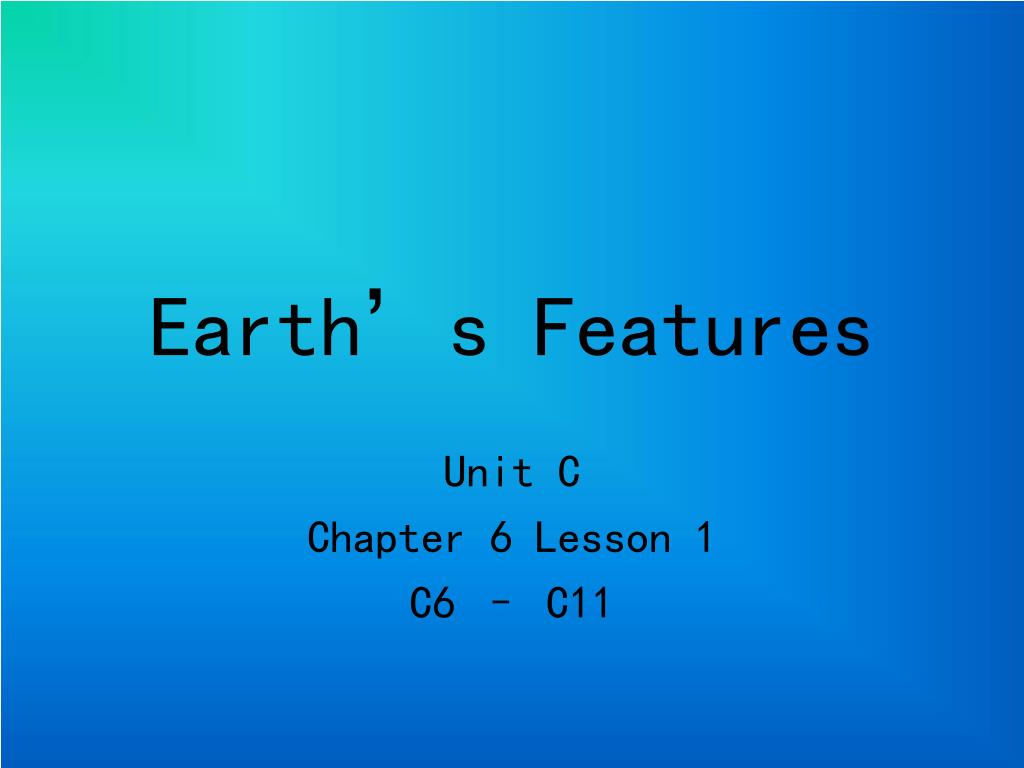 Earth’s Features

Unit C
Chapter 6 Lesson 1
C6 – C11